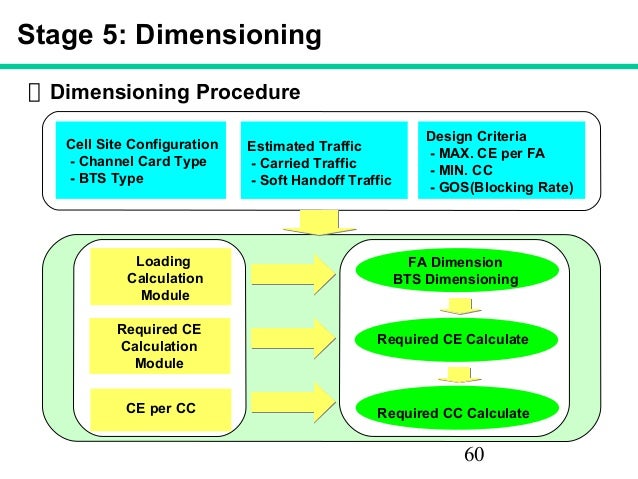 Stage 5: Dimensioning

 Dimensioning Procedure

Cell Site Configuration
- Channel Card Type
- BTS Type

Estimated Traffic
- Carried Traffic
- Soft Handoff Traffic

Design Criteria
- MAX. CE per FA
- MIN. CC
- GOS(Blocking Rate)

Loading Calculation Module

Required CE Calculation Module

CE per CC

FA Dimension
BTS Dimensioning

Required CE Calculate

Required CC Calculate

60